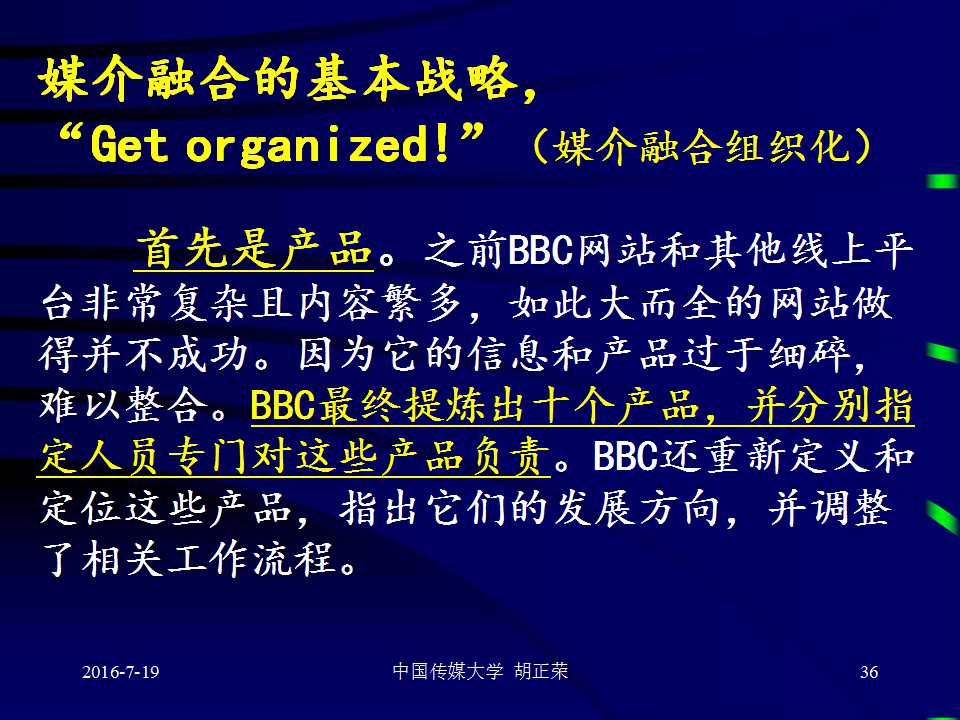 媒介融合的基本战略，
“Get organized!”（媒介融合组织化）

首先是产品。之前BBC网站和其他线上平台非常复杂且内容繁多，如此大而全的网站做得并不成功。因为它的信息和产品过于细碎，难以整合。BBC最终提炼出十个产品，并分别指定人员专门对这些产品负责。BBC还重新定义和定位这些产品，指出它们的发展方向，并调整了相关工作流程。

2016-7-19 中国传媒大学 胡正荣 36